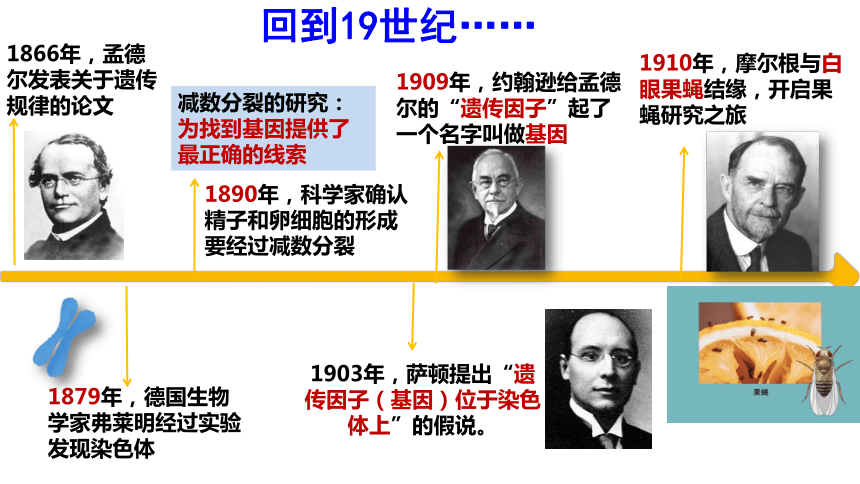 回到19世纪……

1866年，孟德尔发表关于遗传规律的论文

减数分裂的研究：为找到基因提供了最正确的线索

1890年，科学家确认精子和卵细胞的形成要经过减数分裂

1909年，约翰逊给孟德尔的“遗传因子”起了一个名字叫做基因

1910年，摩尔根与白眼果蝇结缘，开启果蝇研究之旅

1879年，德国生物学家弗莱明经过实验发现染色体

1903年，萨顿提出“遗传因子（基因）位于染色体上”的假说。

果蝇